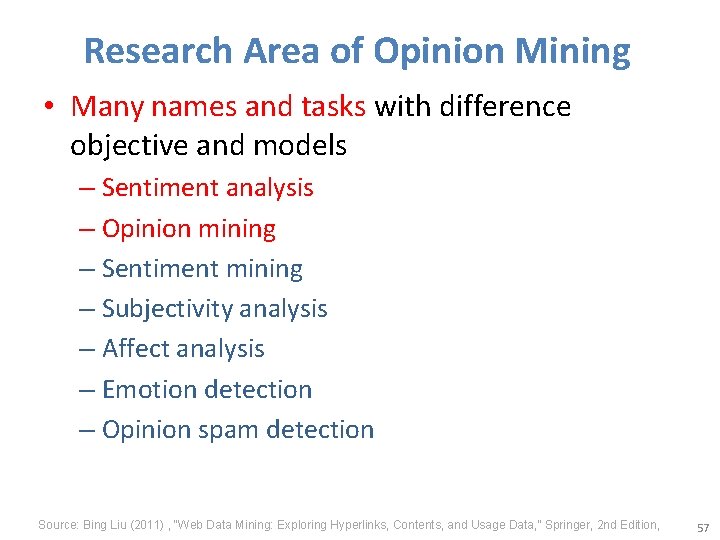 Research Area of Opinion Mining

• Many names and tasks with difference objective and models
– Sentiment analysis
– Opinion mining
– Sentiment mining
– Subjectivity analysis
– Affect analysis
– Emotion detection
– Opinion spam detection

Source: Bing Liu (2011) , "Web Data Mining: Exploring Hyperlinks, Contents, and Usage Data," Springer, 2nd Edition,

57